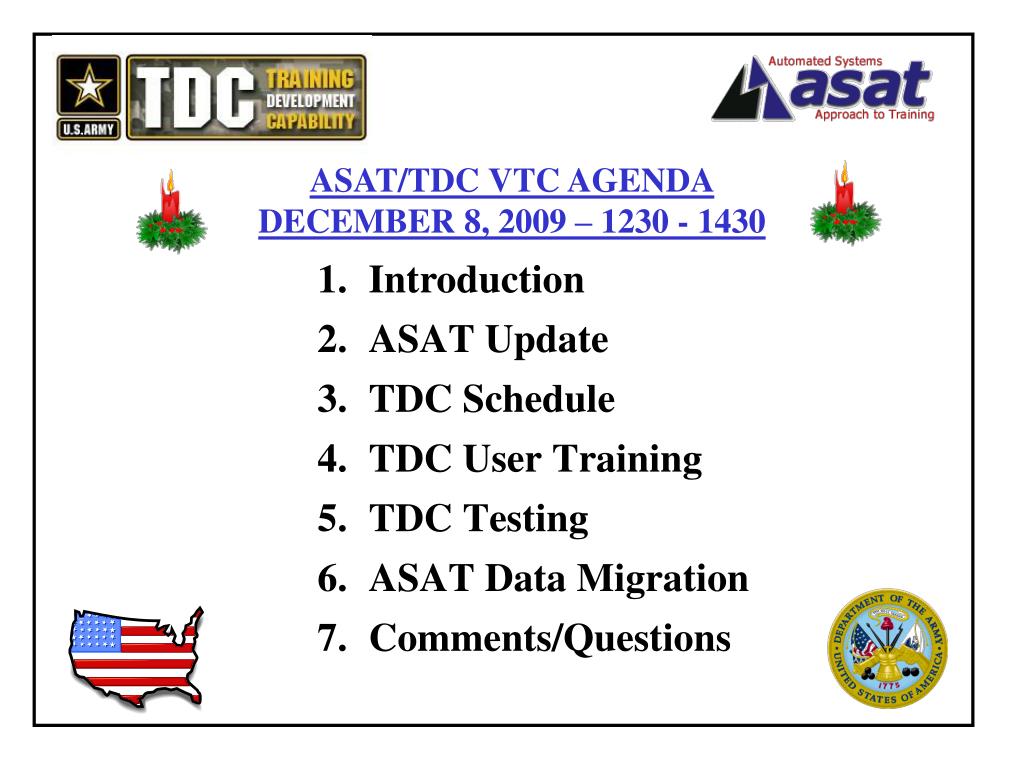 U.S.ARMY TDC TRAINING DEVELOPMENT CAPABILITY

Automated Systems asat Approach to Training

ASAT/TDC VTC AGENDA
DECEMBER 8, 2009 – 1230 - 1430

1. Introduction
2. ASAT Update
3. TDC Schedule
4. TDC User Training
5. TDC Testing
6. ASAT Data Migration
7. Comments/Questions

DEPARTMENT OF THE ARMY
UNITED STATES OF AMERICA
1775